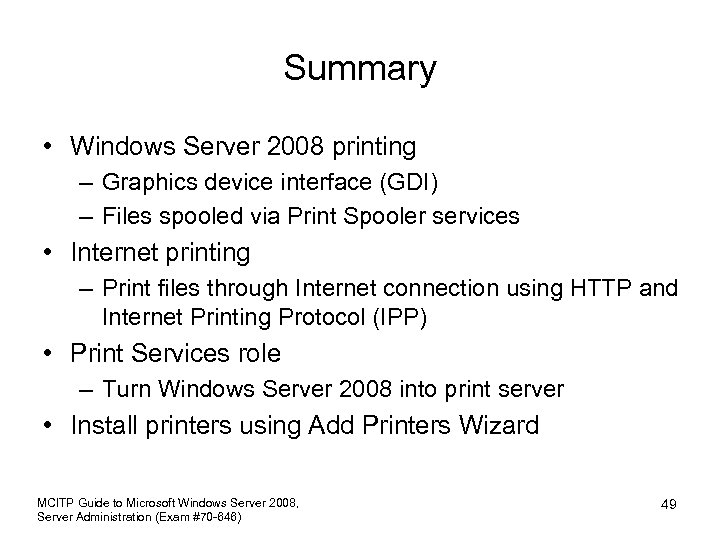 Summary

• Windows Server 2008 printing
– Graphics device interface (GDI)
– Files spooled via Print Spooler services
• Internet printing
– Print files through Internet connection using HTTP and Internet Printing Protocol (IPP)
• Print Services role
– Turn Windows Server 2008 into print server
• Install printers using Add Printers Wizard

MCITP Guide to Microsoft Windows Server 2008, Server Administration (Exam #70-646)

49